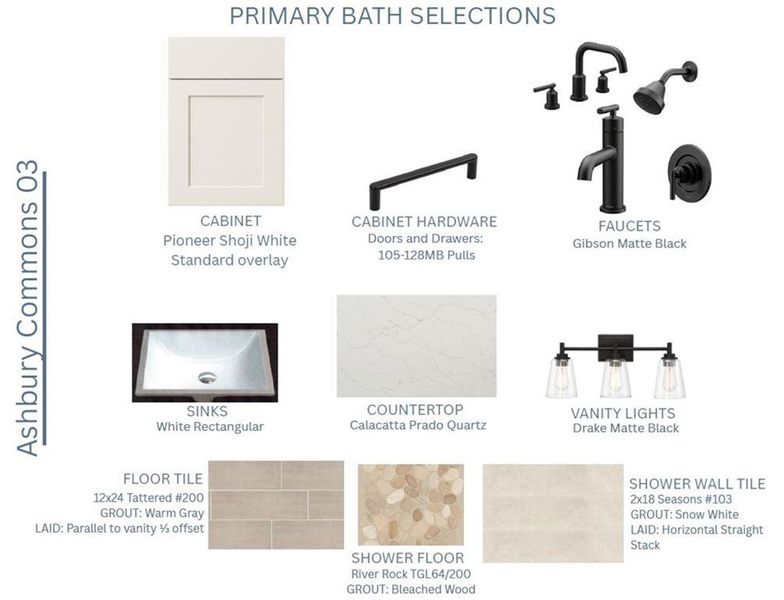 PRIMARY BATH SELECTIONS

Ashbury Commons 03

CABINET
Pioneer Shoji White
Standard overlay

CABINET HARDWARE
Doors and Drawers:
105-128MB Pulls

FAUCETS
Gibson Matte Black

SINKS
White Rectangular

COUNTERTOP
Calacatta Prado Quartz

VANITY LIGHTS
Drake Matte Black

FLOOR TILE
12x24 Tattered #200
GROUT: Warm Gray
LAID: Parallel to vanity ⅓ offset

SHOWER FLOOR
River Rock TGL64/200
GROUT: Bleached Wood

SHOWER WALL TILE
2x18 Seasons #103
GROUT: Snow White
LAID: Horizontal Straight Stack